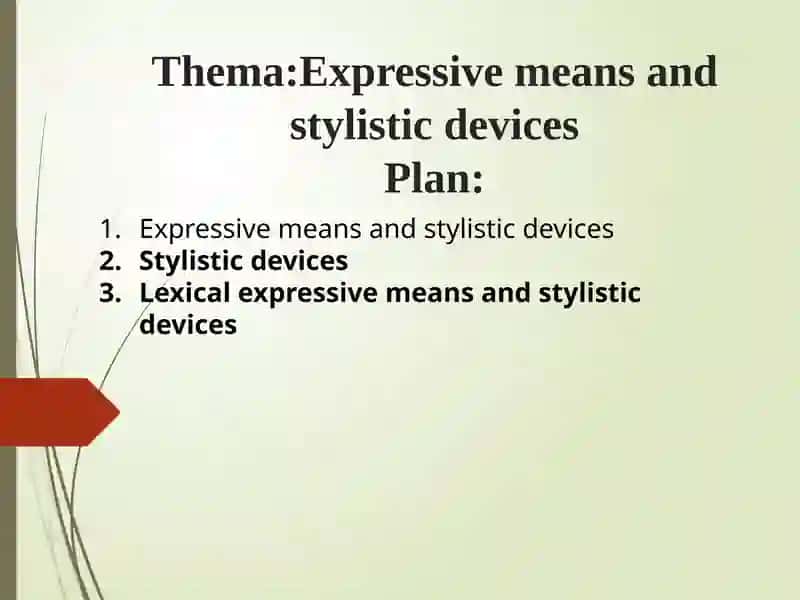 Thema:Expressive means and stylistic devices
Plan:

1. Expressive means and stylistic devices
2. Stylistic devices
3. Lexical expressive means and stylistic devices